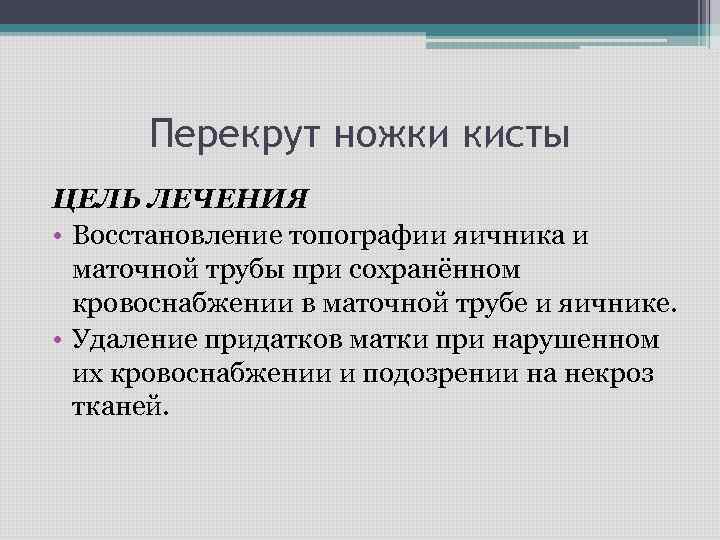 Перекрут ножки кисты

ЦЕЛЬ ЛЕЧЕНИЯ

• Восстановление топографии яичника и маточной трубы при сохранённом кровоснабжении в маточной трубе и яичнике.
• Удаление придатков матки при нарушенном их кровоснабжении и подозрении на некроз тканей.